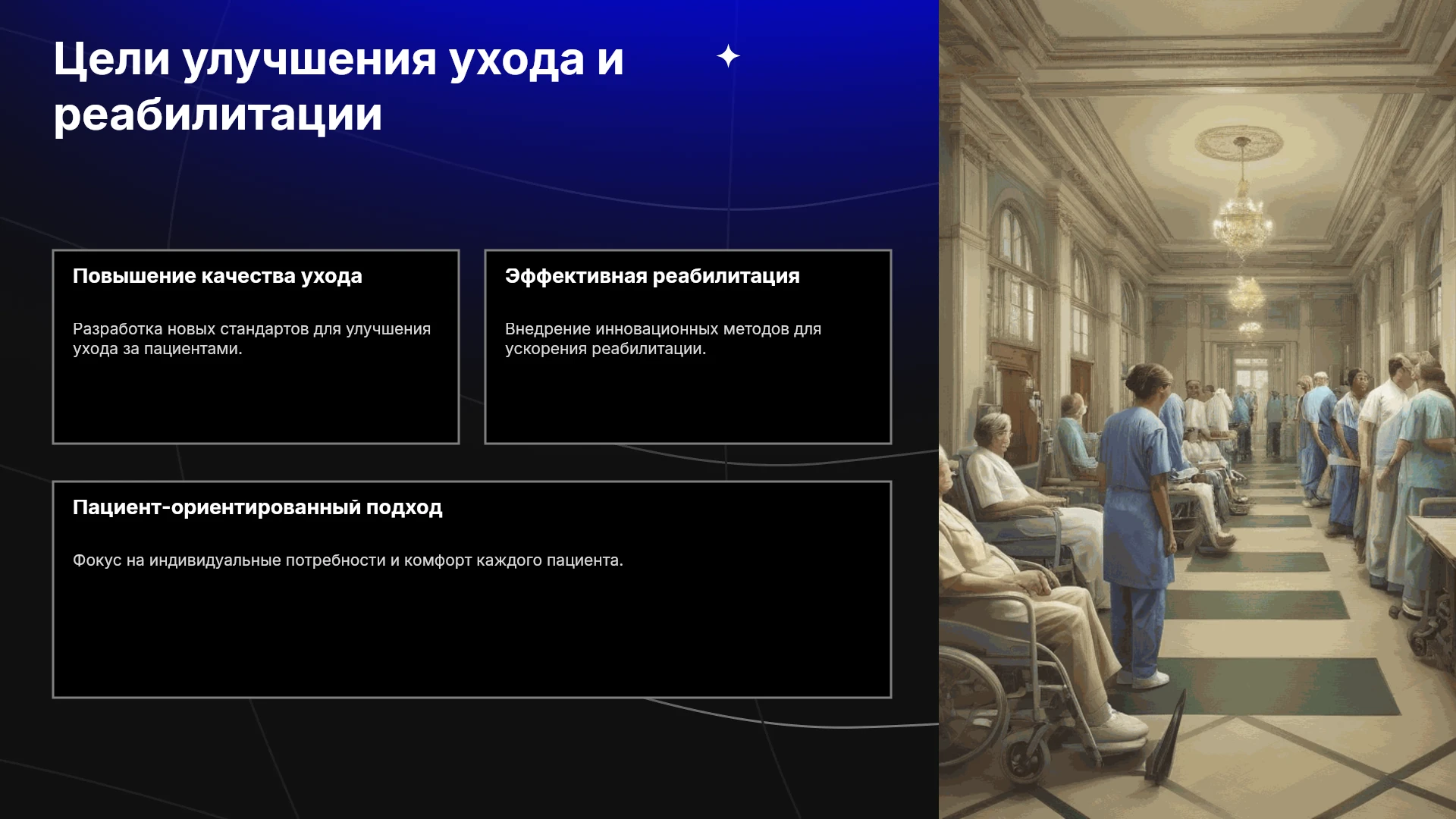 Цели улучшения ухода и реабилитации

Повышение качества ухода

Разработка новых стандартов для улучшения ухода за пациентами.

Эффективная реабилитация

Внедрение инновационных методов для ускорения реабилитации.

Пациент-ориентированный подход

Фокус на индивидуальные потребности и комфорт каждого пациента.